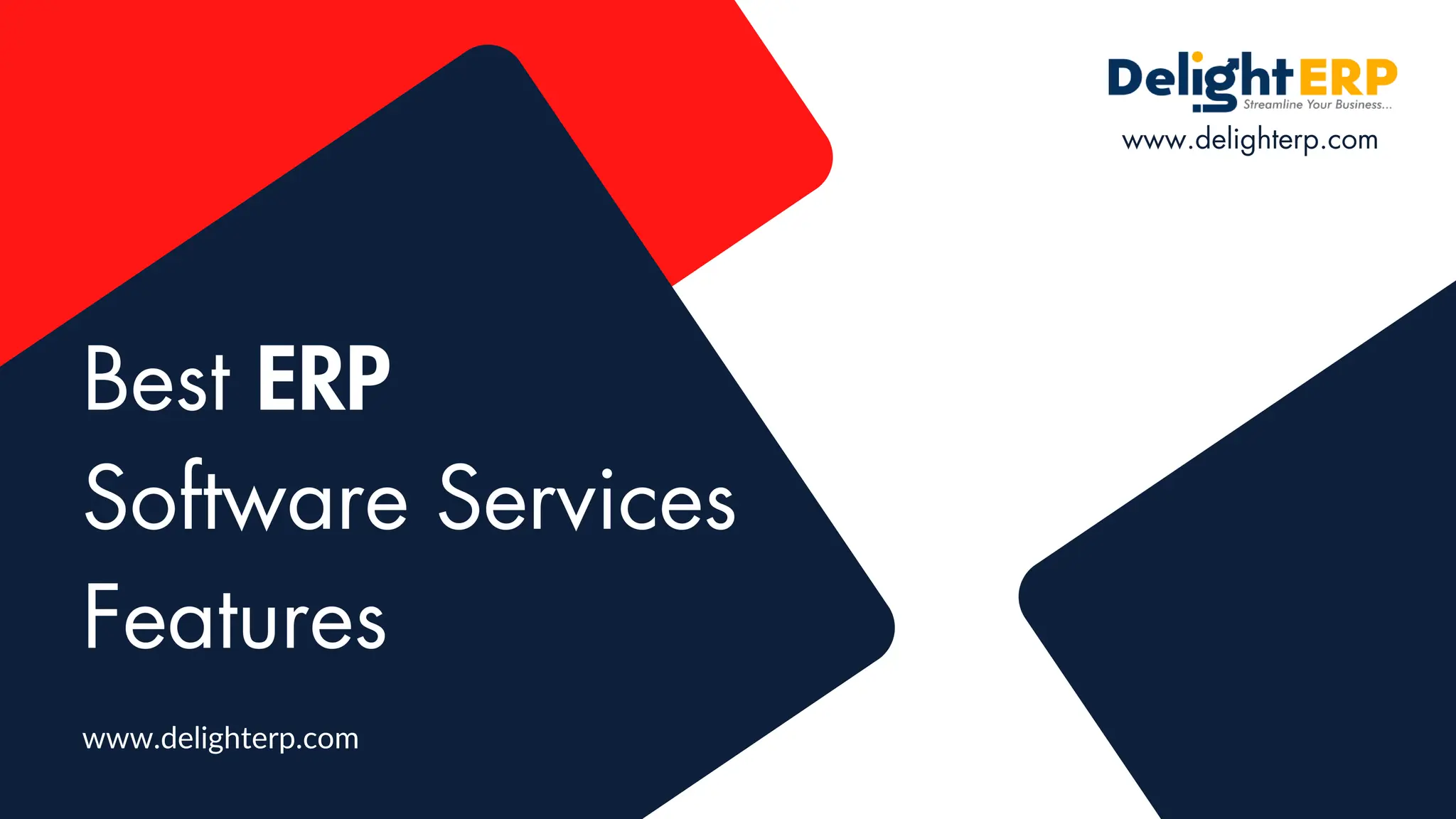 Delight ERP
Streamline Your Business...
www.delighterp.com

Best ERP Software Services Features

www.delighterp.com